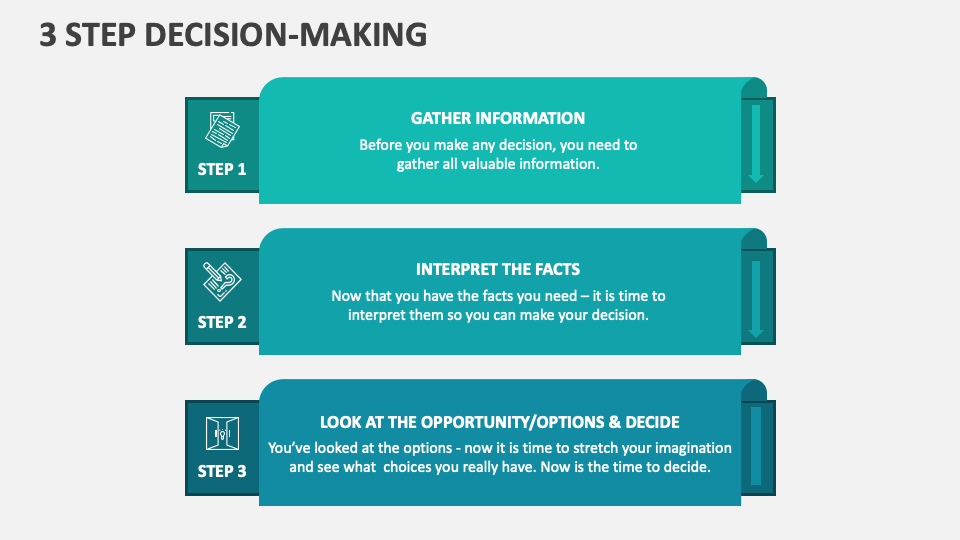 3 STEP DECISION-MAKING

STEP 1

GATHER INFORMATION

Before you make any decision, you need to gather all valuable information.

STEP 2

INTERPRET THE FACTS

Now that you have the facts you need – it is time to interpret them so you can make your decision.

STEP 3

LOOK AT THE OPPORTUNITY/OPTIONS & DECIDE

You've looked at the options - now it is time to stretch your imagination and see what choices you really have. Now is the time to decide.